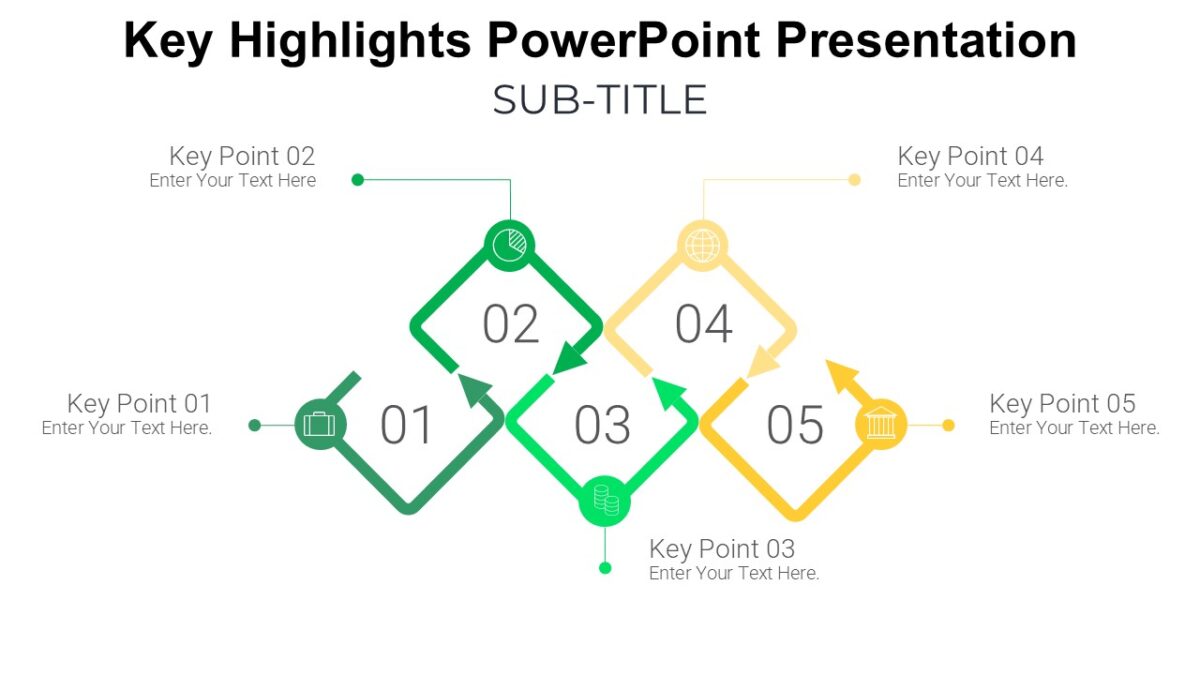 Key Highlights PowerPoint Presentation

SUB-TITLE

Key Point 02
Enter Your Text Here

Key Point 04
Enter Your Text Here.

02

04

Key Point 01
Enter Your Text Here.

01

03

05

Key Point 05
Enter Your Text Here.

Key Point 03
Enter Your Text Here.